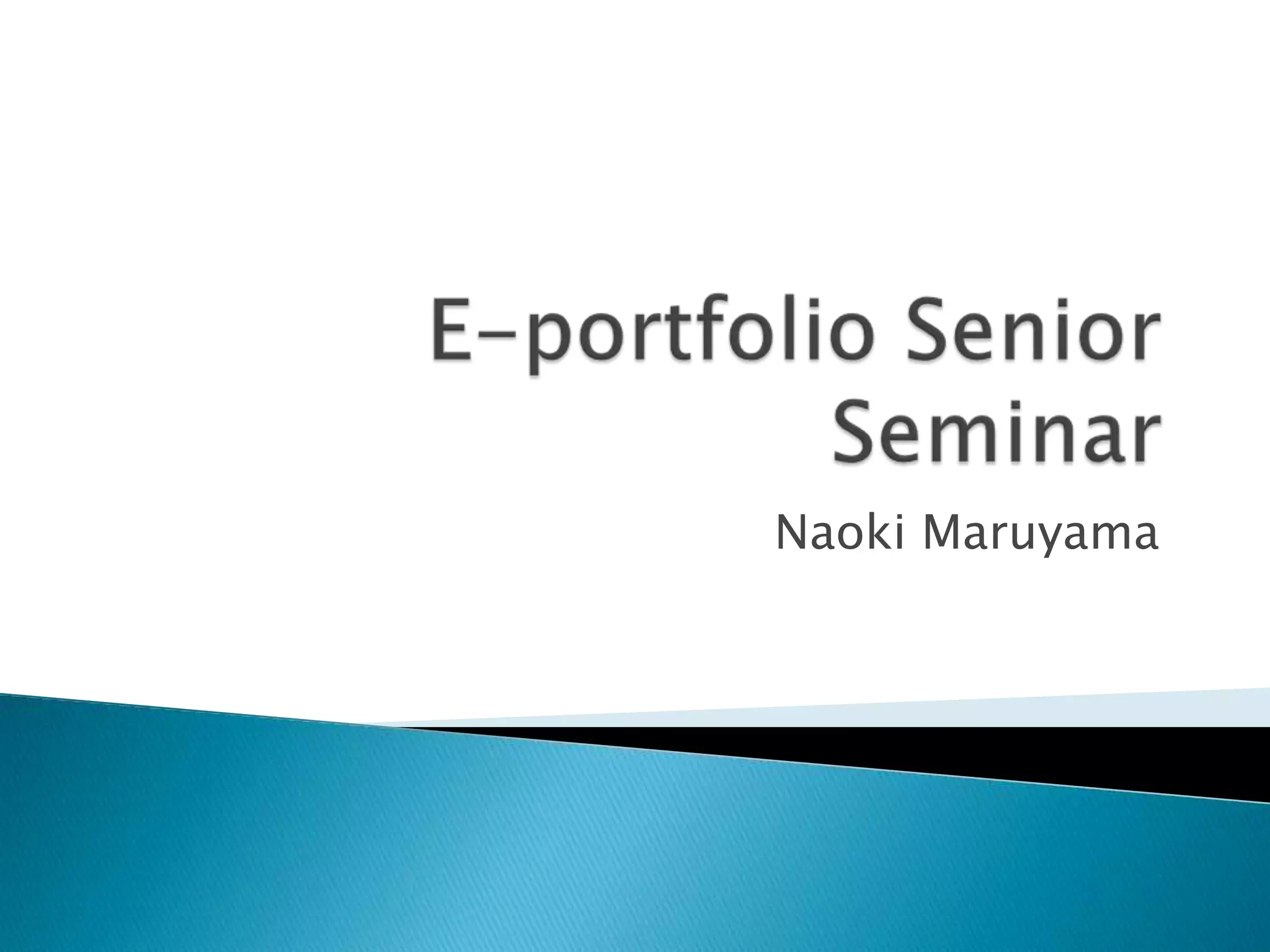 E-portfolio Senior Seminar

Naoki Maruyama